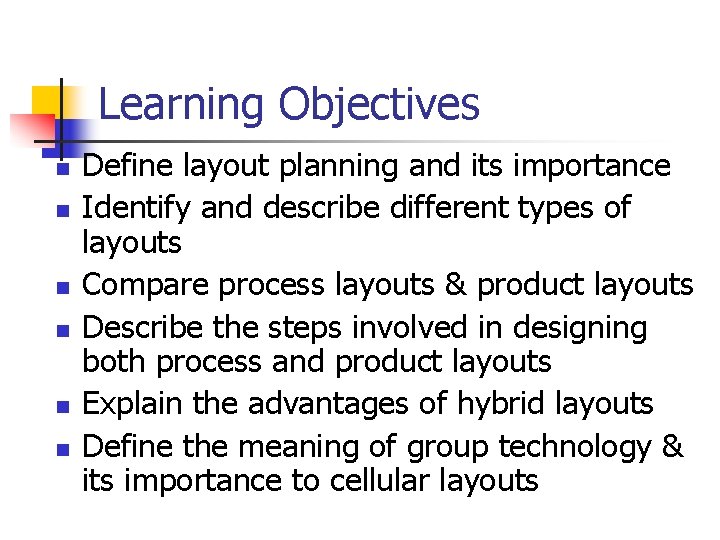 Learning Objectives

- Define layout planning and its importance
- Identify and describe different types of layouts
- Compare process layouts & product layouts
- Describe the steps involved in designing both process and product layouts
- Explain the advantages of hybrid layouts
- Define the meaning of group technology & its importance to cellular layouts